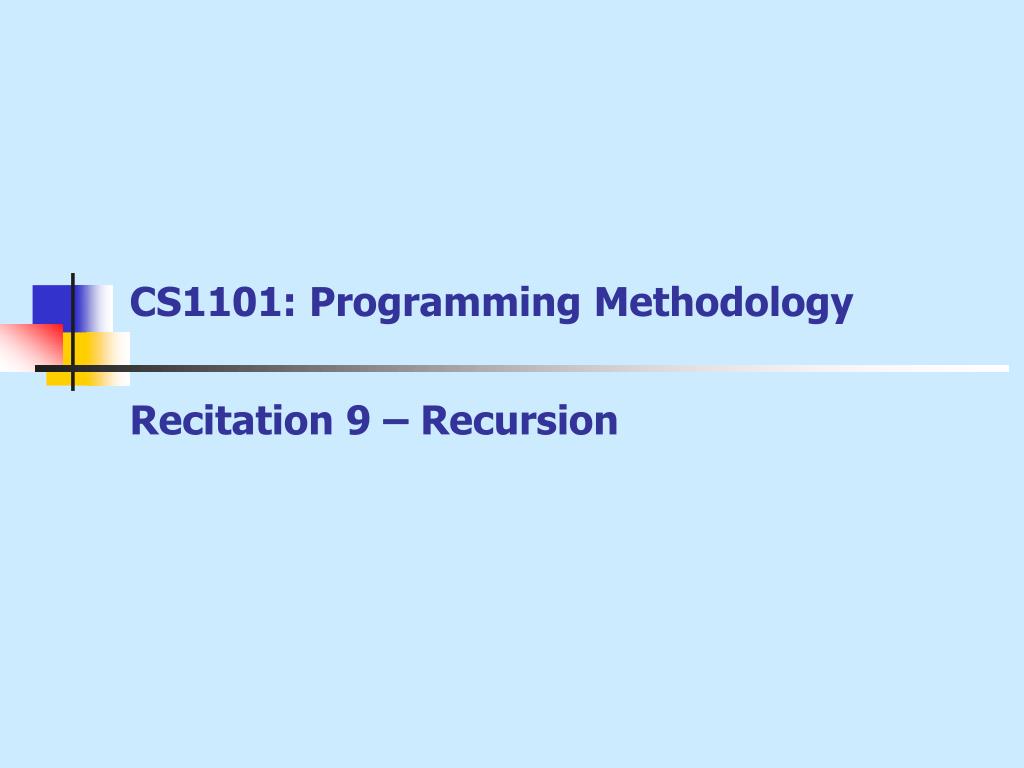 CS1101: Programming Methodology

Recitation 9 – Recursion